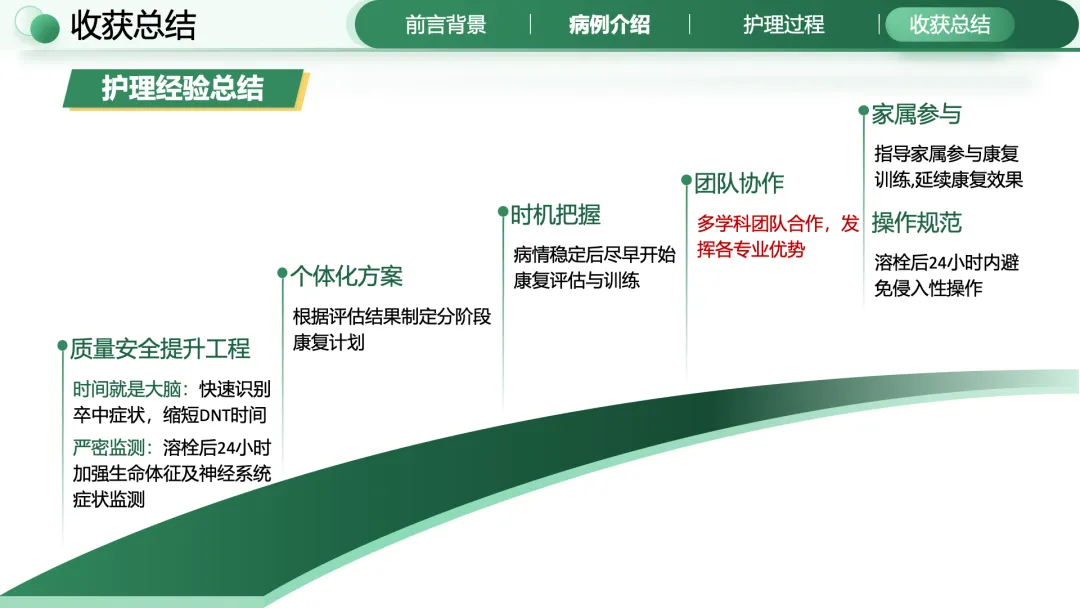 收获总结

前言背景　病例介绍　护理过程　收获总结

护理经验总结

质量安全提升工程

时间就是大脑：快速识别卒中症状，缩短DNT时间

严密监测：溶栓后24小时加强生命体征及神经系统症状监测

个体化方案

根据评估结果制定分阶段康复计划

时机把握

病情稳定后尽早开始康复评估与训练

团队协作

多学科团队合作，发挥各专业优势

家属参与

指导家属参与康复训练,延续康复效果

操作规范

溶栓后24小时内避免侵入性操作